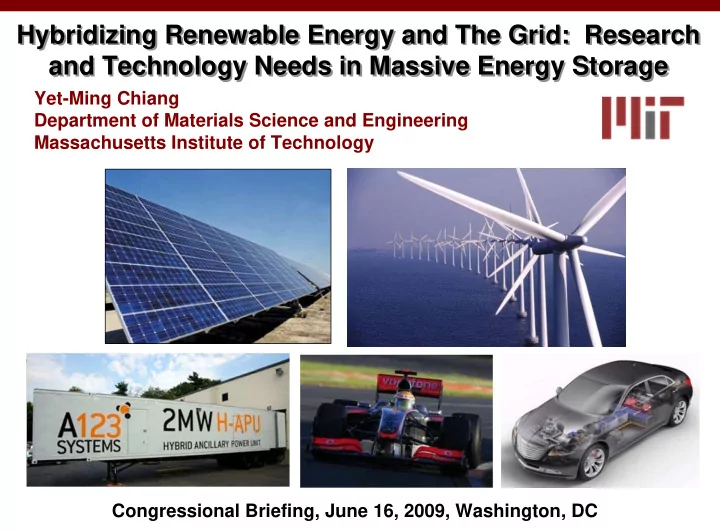 Hybridizing Renewable Energy and The Grid: Research and Technology Needs in Massive Energy Storage

Yet-Ming Chiang
Department of Materials Science and Engineering
Massachusetts Institute of Technology

MIT

A123 SYSTEMS 2MW H-APU HYBRID ANCILLARY POWER UNIT

vodafone

Congressional Briefing, June 16, 2009, Washington, DC